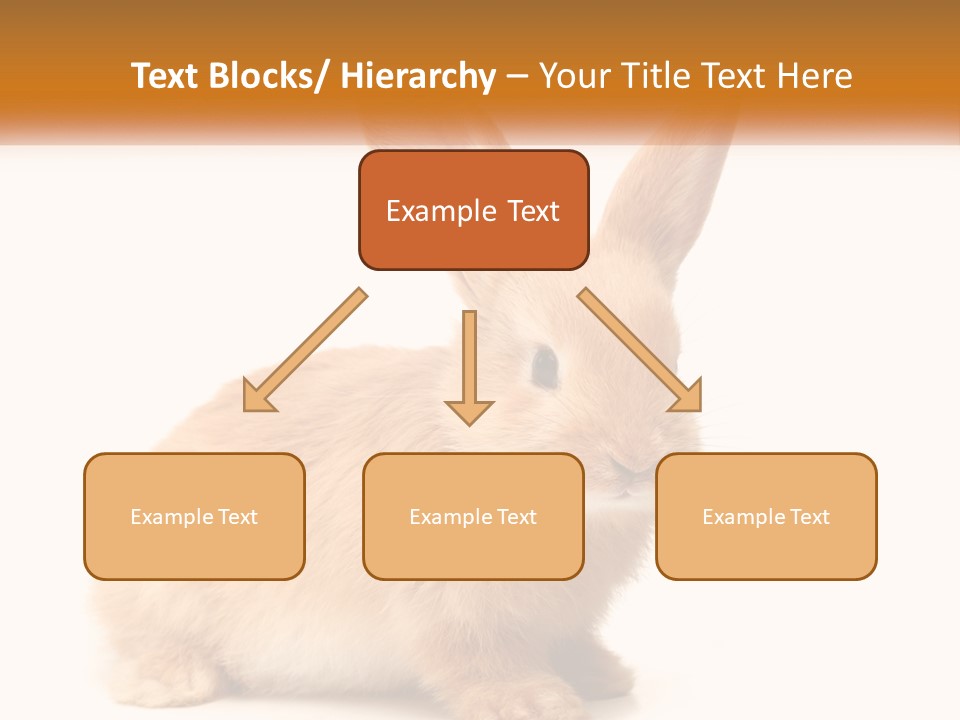 Text Blocks/ Hierarchy – Your Title Text Here

Example Text

Example Text

Example Text

Example Text